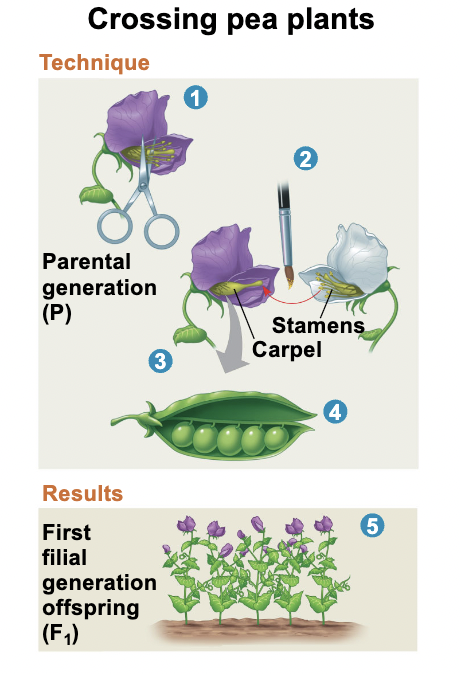 Crossing pea plants

Technique

1

2

Parental generation (P)

Stamens

Carpel

3

4

Results

First filial generation offspring ($F_1$)

5